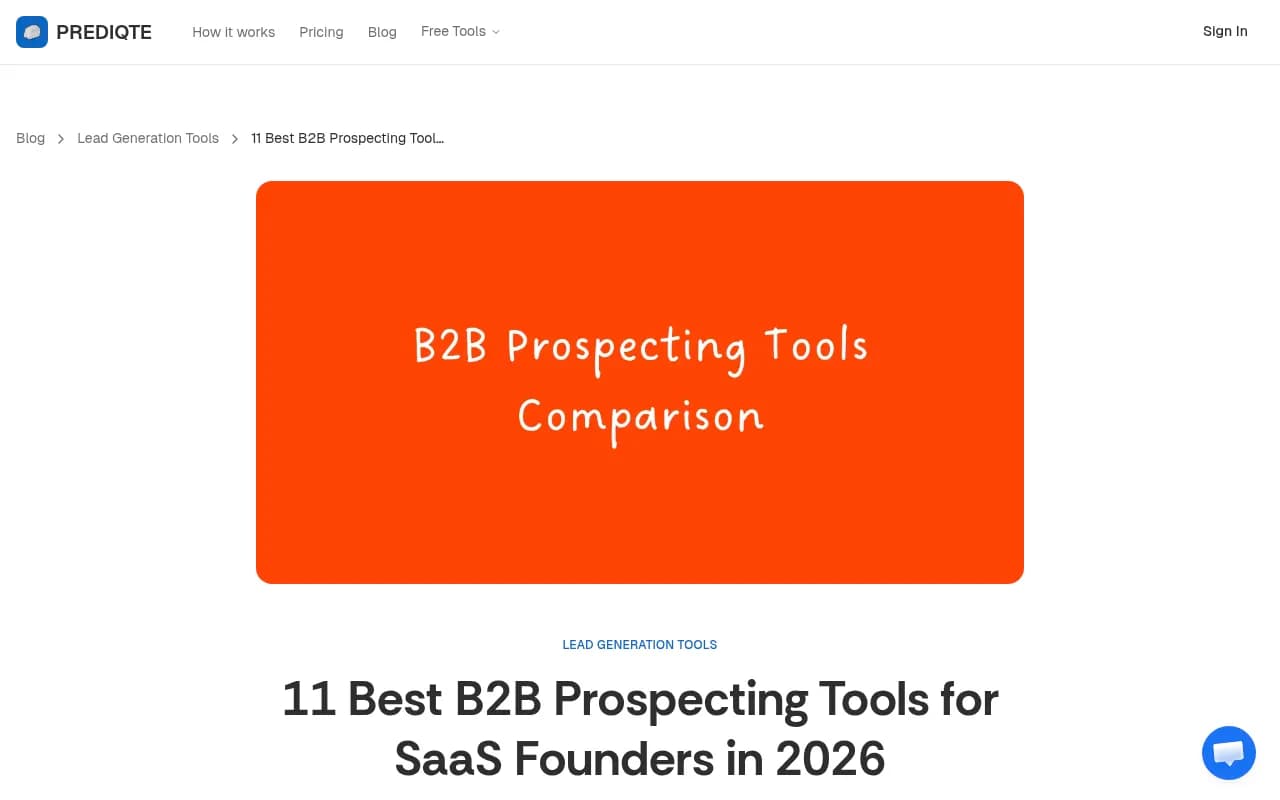 PREDIQTE How it works Pricing Blog Free Tools Sign In

Blog > Lead Generation Tools > 11 Best B2B Prospecting Tool...

B2B Prospecting Tools Comparison

LEAD GENERATION TOOLS

11 Best B2B Prospecting Tools for SaaS Founders in 2026